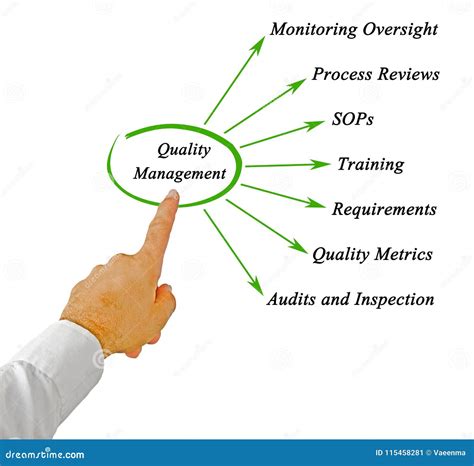 Quality Management

Monitoring Oversight

Process Reviews

SOPs

Training

Requirements

Quality Metrics

Audits and Inspection

dreamstime.com

ID 115458281 © Vaeenma